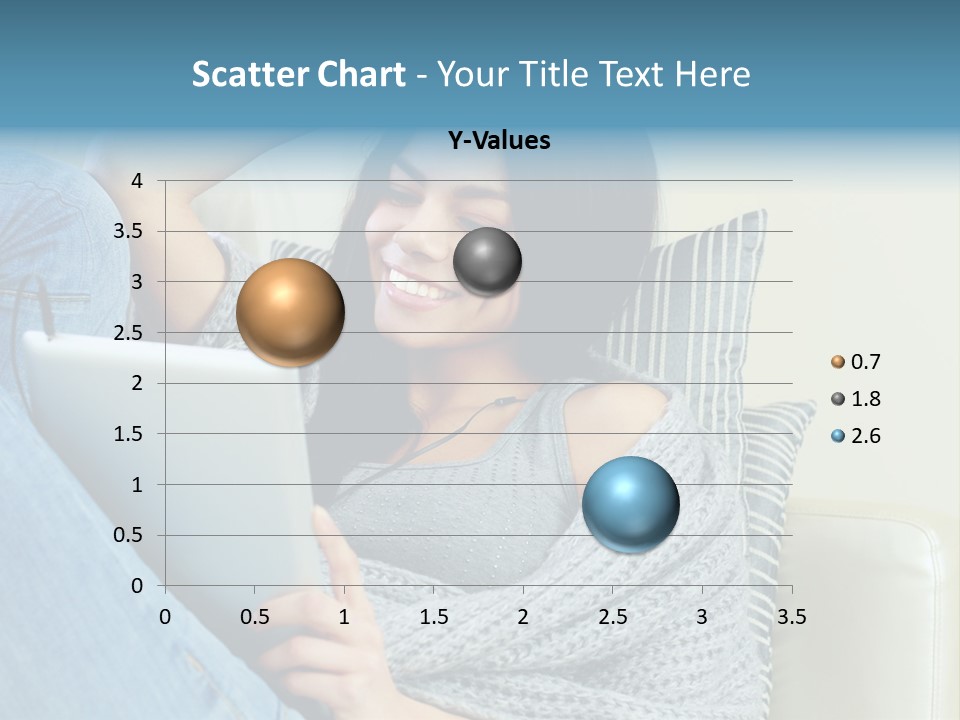 Scatter Chart - Your Title Text Here

Y-Values

4
3.5
3
2.5
2
1.5
1
0.5
0

0 0.5 1 1.5 2 2.5 3 3.5

0.7
1.8
2.6